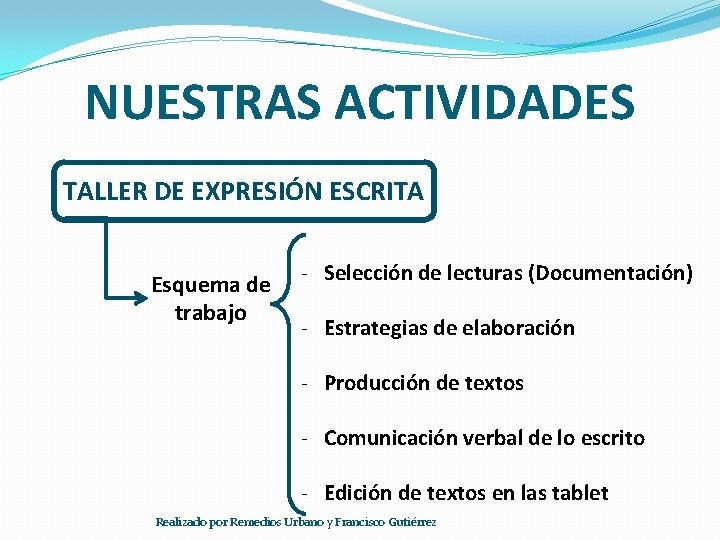 NUESTRAS ACTIVIDADES

TALLER DE EXPRESIÓN ESCRITA

Esquema de trabajo

- Selección de lecturas (Documentación)
- Estrategias de elaboración
- Producción de textos
- Comunicación verbal de lo escrito
- Edición de textos en las tablet

Realizado por Remedios Urbano y Francisco Gutiérrez